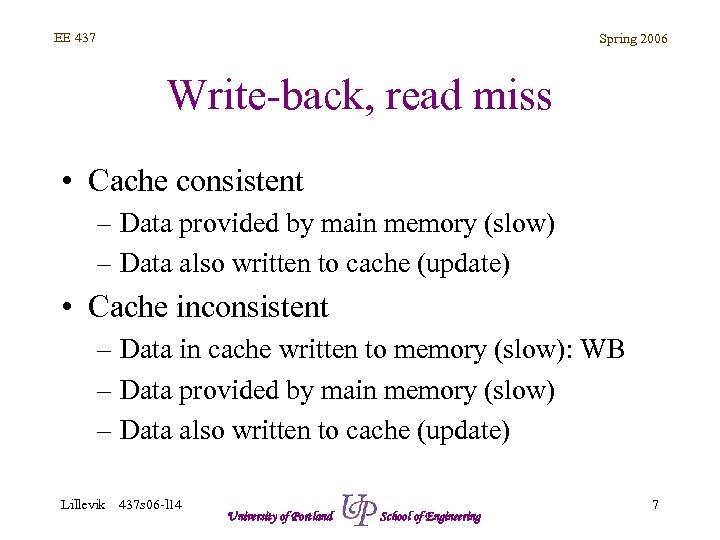 EE 437

Spring 2006

Write-back, read miss

• Cache consistent
– Data provided by main memory (slow)
– Data also written to cache (update)

• Cache inconsistent
– Data in cache written to memory (slow): WB
– Data provided by main memory (slow)
– Data also written to cache (update)

Lillevik 437s06-l14

University of Portland UP School of Engineering

7